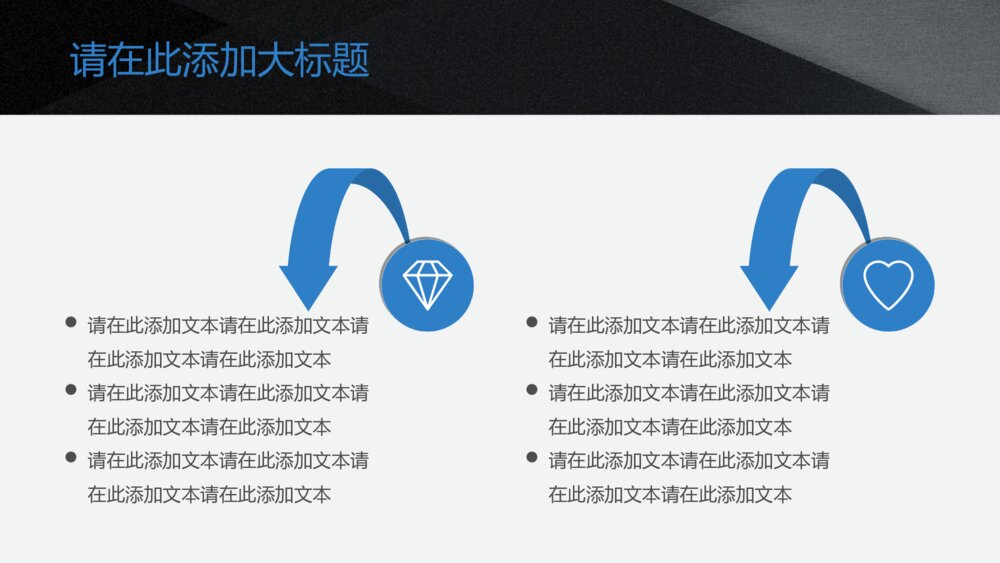 请在此添加大标题

- 请在此添加文本请在此添加文本请在此添加文本请在此添加文本
- 请在此添加文本请在此添加文本请在此添加文本请在此添加文本
- 请在此添加文本请在此添加文本请在此添加文本请在此添加文本

- 请在此添加文本请在此添加文本请在此添加文本请在此添加文本
- 请在此添加文本请在此添加文本请在此添加文本请在此添加文本
- 请在此添加文本请在此添加文本请在此添加文本请在此添加文本